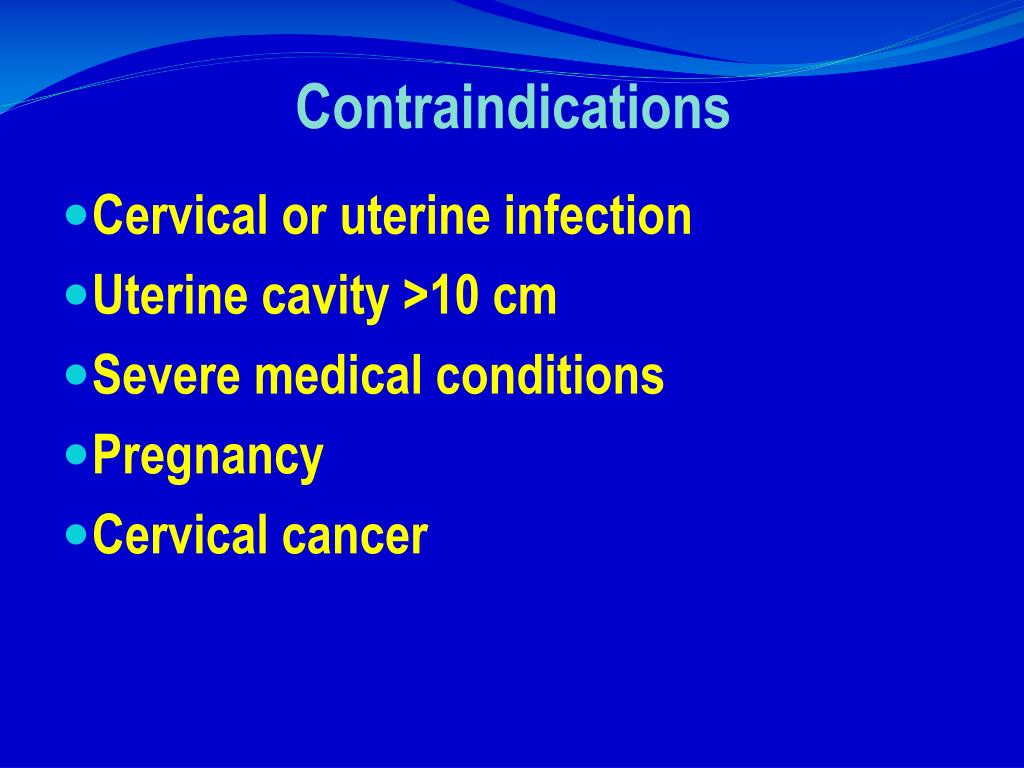 Contraindications

- Cervical or uterine infection
- Uterine cavity >10 cm
- Severe medical conditions
- Pregnancy
- Cervical cancer